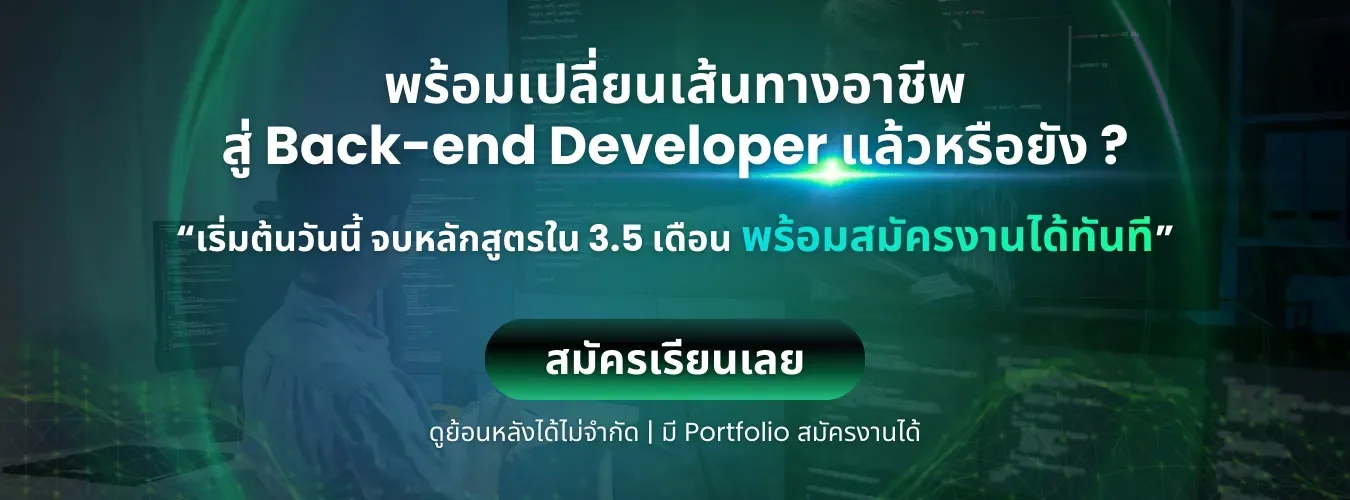 พร้อมเปลี่ยนเส้นทางอาชีพ
สู่ Back-end Developer แล้วหรือยัง ?

"เริ่มต้นวันนี้ จบหลักสูตรใน 3.5 เดือน พร้อมสมัครงานได้ทันที"

สมัครเรียนเลย

ดูย้อนหลังได้ไม่จำกัด | มี Portfolio สมัครงานได้